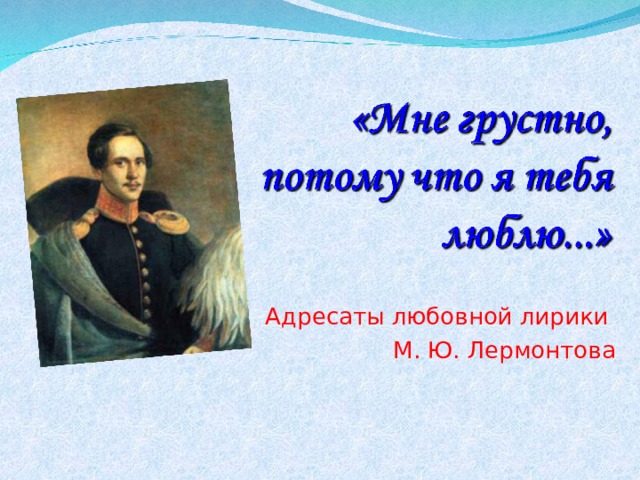 «Мне грустно, потому что я тебя люблю...»

Адресаты любовной лирики
М. Ю. Лермонтова